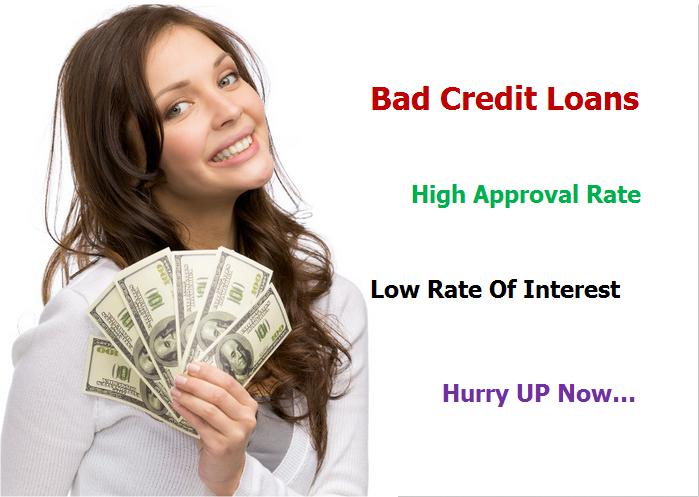 Bad Credit Loans

High Approval Rate

Low Rate Of Interest

Hurry UP Now...